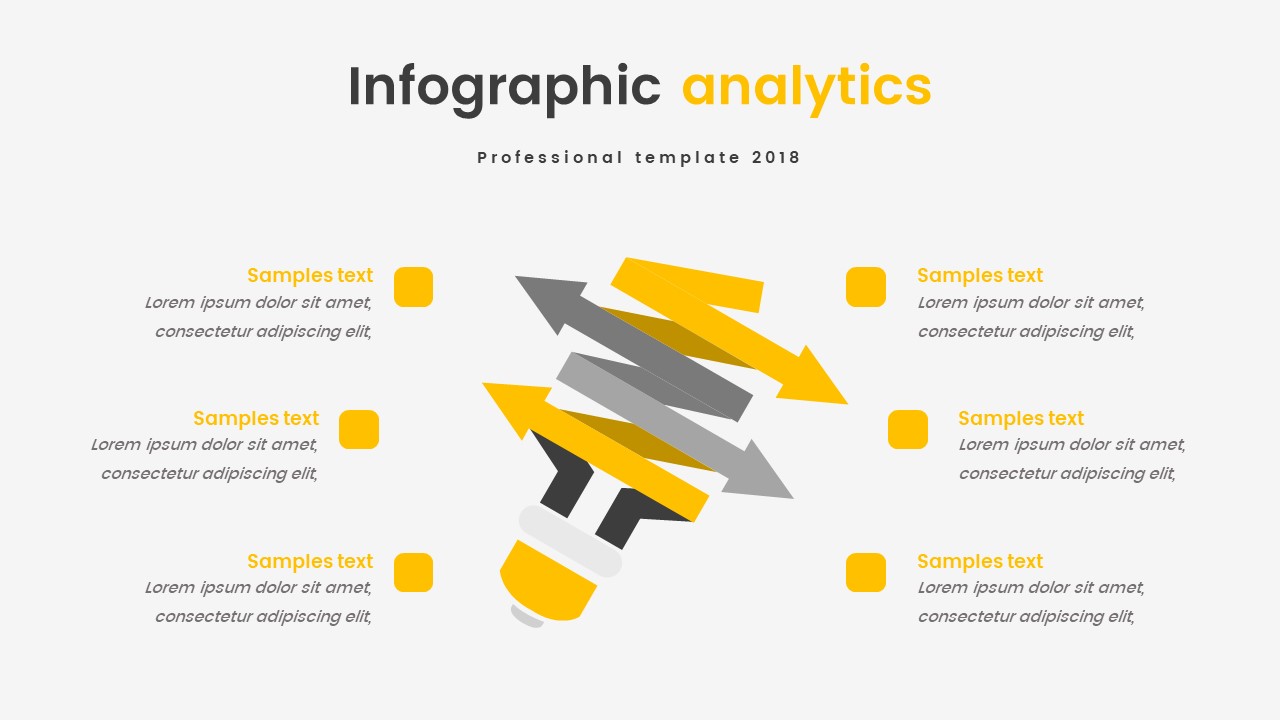 Infographic analytics

Professional template 2018

Samples text
Lorem ipsum dolor sit amet, consectetur adipiscing elit,

Samples text
Lorem ipsum dolor sit amet, consectetur adipiscing elit,

Samples text
Lorem ipsum dolor sit amet, consectetur adipiscing elit,

Samples text
Lorem ipsum dolor sit amet, consectetur adipiscing elit,

Samples text
Lorem ipsum dolor sit amet, consectetur adipiscing elit,

Samples text
Lorem ipsum dolor sit amet, consectetur adipiscing elit,